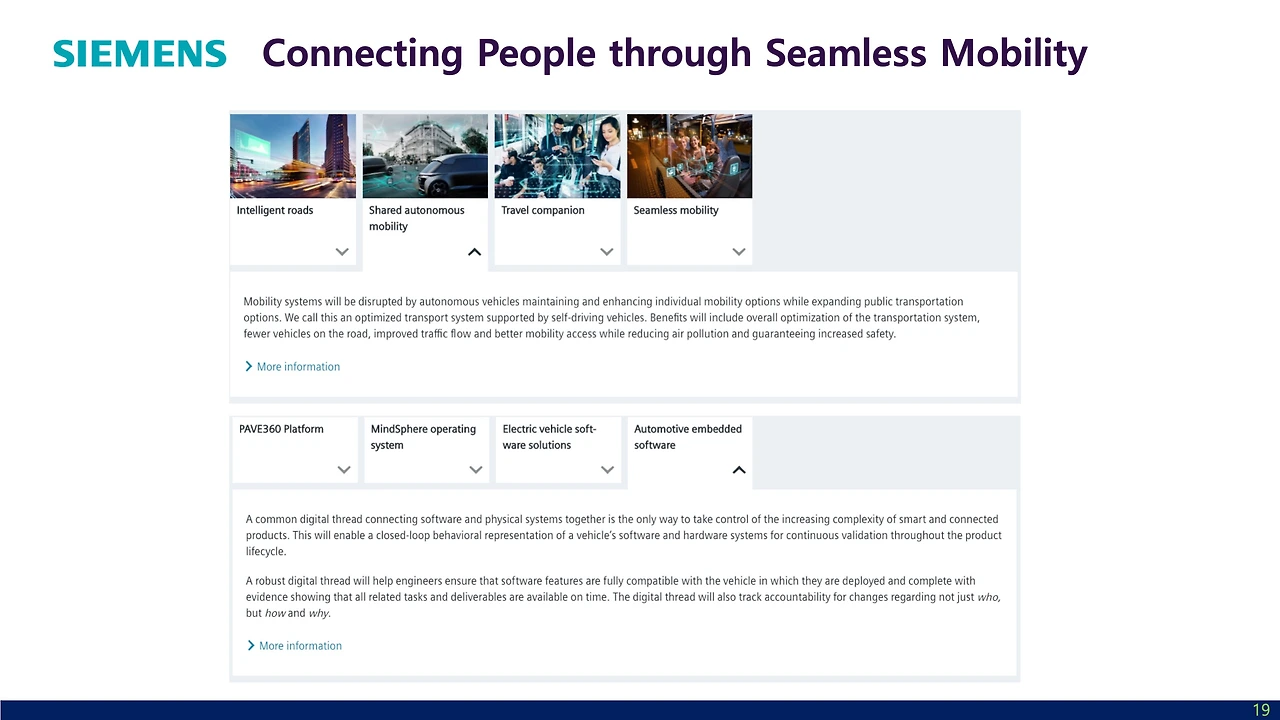 SIEMENS Connecting People through Seamless Mobility

Intelligent roads

Shared autonomous mobility

Travel companion

Seamless mobility

Mobility systems will be disrupted by autonomous vehicles maintaining and enhancing individual mobility options while expanding public transportation options. We call this an optimized transport system supported by self-driving vehicles. Benefits will include overall optimization of the transportation system, fewer vehicles on the road, improved traffic flow and better mobility access while reducing air pollution and guaranteeing increased safety.

More information

PAVE360 Platform

MindSphere operating system

Electric vehicle software solutions

Automotive embedded software

A common digital thread connecting software and physical systems together is the only way to take control of the increasing complexity of smart and connected products. This will enable a closed-loop behavioral representation of a vehicle's software and hardware systems for continuous validation throughout the product lifecycle.

A robust digital thread will help engineers ensure that software features are fully compatible with the vehicle in which they are deployed and complete with evidence showing that all related tasks and deliverables are available on time. The digital thread will also track accountability for changes regarding not just who, but how and why.

More information

19